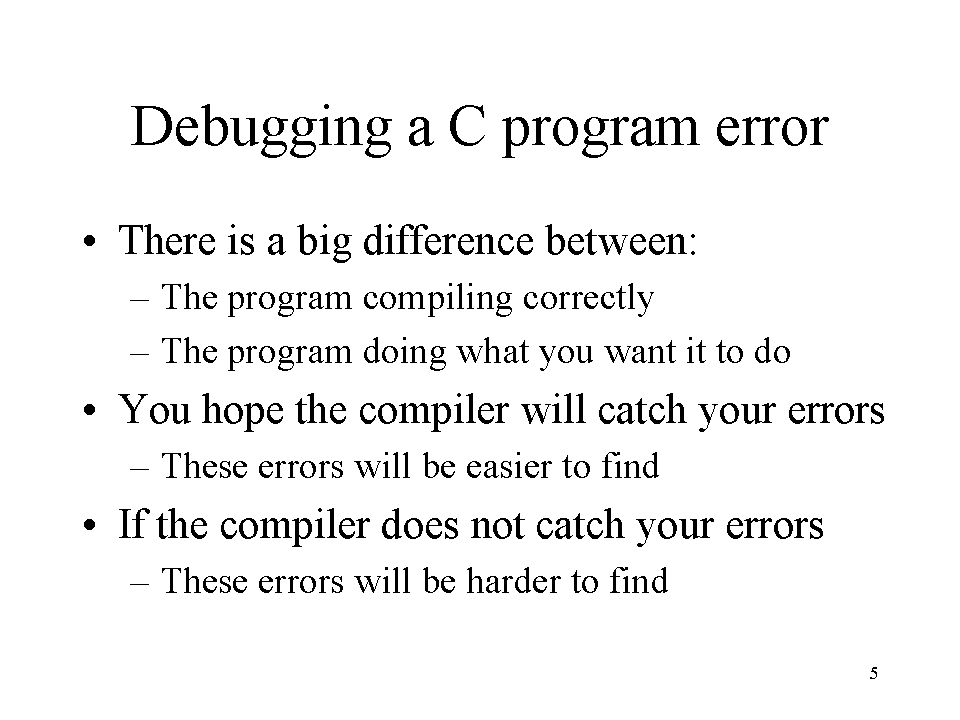 Debugging a C program error

• There is a big difference between:
 – The program compiling correctly
 – The program doing what you want it to do
• You hope the compiler will catch your errors
 – These errors will be easier to find
• If the compiler does not catch your errors
 – These errors will be harder to find

5